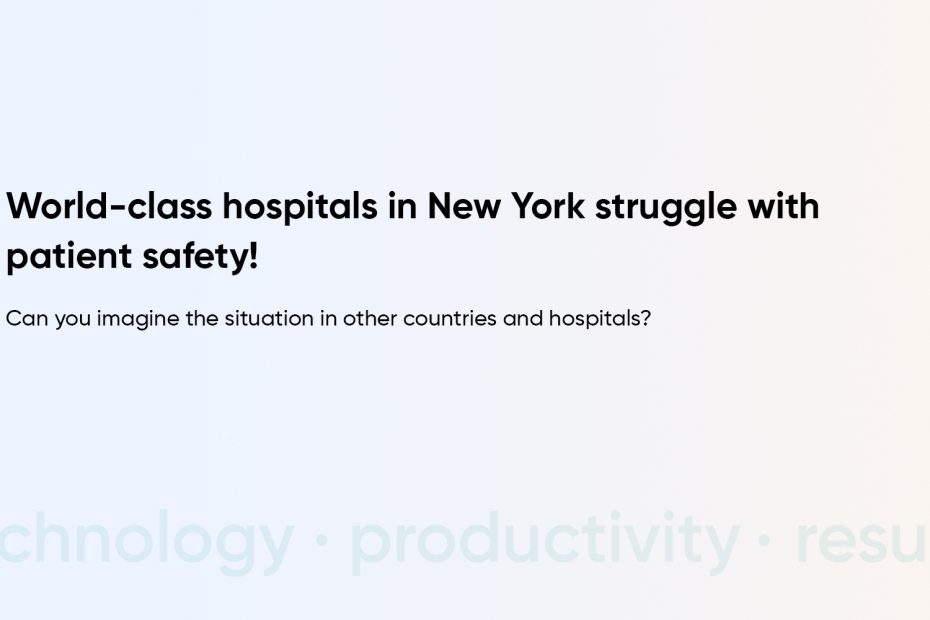 World-class hospitals in New York struggle with patient safety!

Can you imagine the situation in other countries and hospitals?

chnology · productivity · resu